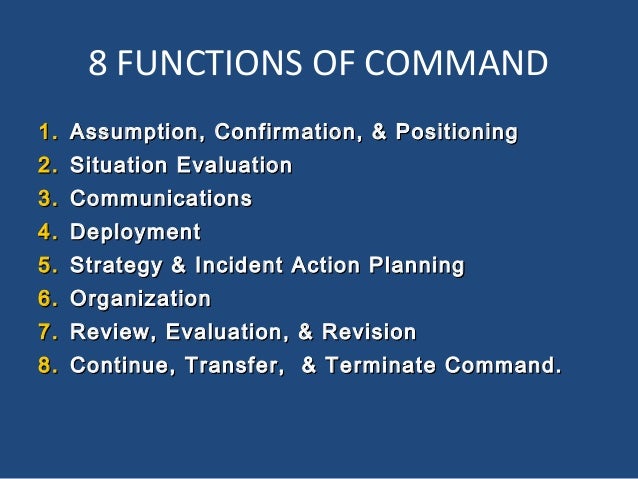 8 FUNCTIONS OF COMMAND

1. Assumption, Confirmation, & Positioning
2. Situation Evaluation
3. Communications
4. Deployment
5. Strategy & Incident Action Planning
6. Organization
7. Review, Evaluation, & Revision
8. Continue, Transfer, & Terminate Command.